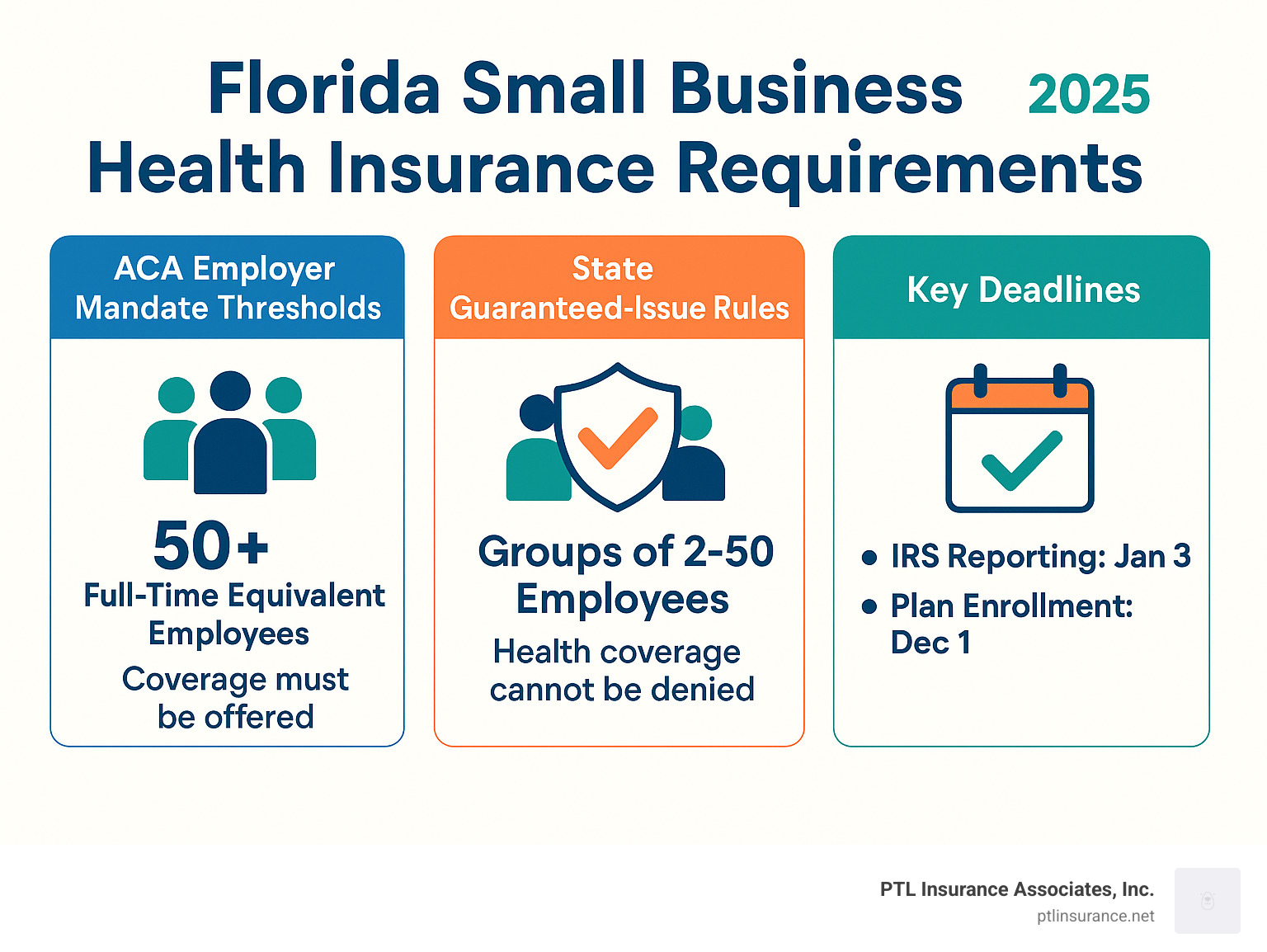 Florida Small Business 2025
Health Insurance Requirements

ACA Employer Mandate Thresholds

50+
Full-Time Equivalent Employees

Coverage must be offered

State Guaranteed-Issue Rules

Groups of 2-50 Employees

Health coverage cannot be denied

Key Deadlines

• IRS Reporting: Jan 3
• Plan Enrollment: Dec 1

PTL Insurance Associates, Inc.
ptlinsurance.net